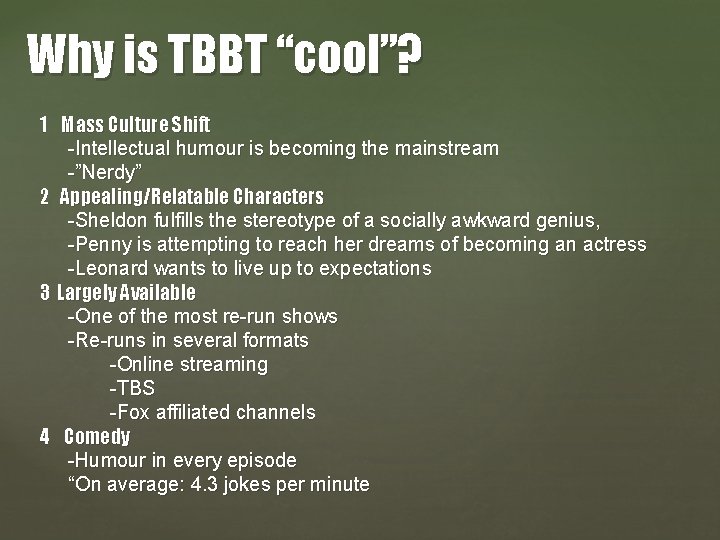 Why is TBBT “cool”?

1 Mass Culture Shift
-Intellectual humour is becoming the mainstream
-”Nerdy”
2 Appealing/Relatable Characters
-Sheldon fulfills the stereotype of a socially awkward genius,
-Penny is attempting to reach her dreams of becoming an actress
-Leonard wants to live up to expectations
3 Largely Available
-One of the most re-run shows
-Re-runs in several formats
-Online streaming
-TBS
-Fox affiliated channels
4 Comedy
-Humour in every episode
“On average: 4.3 jokes per minute